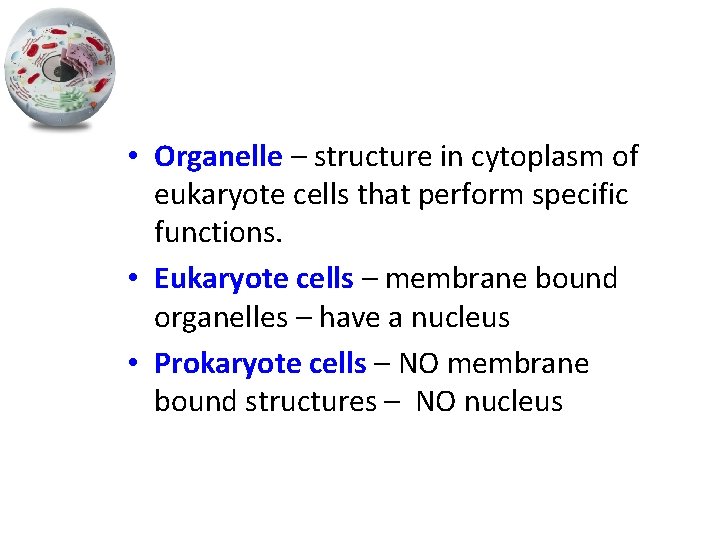 • Organelle – structure in cytoplasm of eukaryote cells that perform specific functions.

• Eukaryote cells – membrane bound organelles – have a nucleus

• Prokaryote cells – NO membrane bound structures – NO nucleus